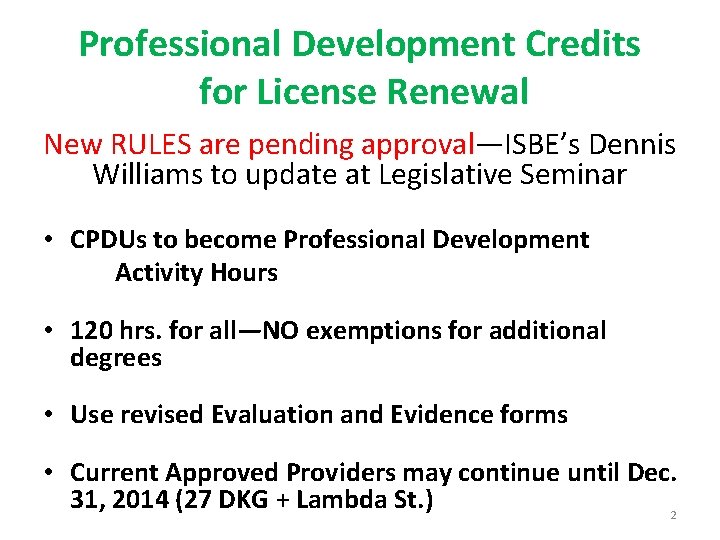 Professional Development Credits for License Renewal

New RULES are pending approval—ISBE's Dennis Williams to update at Legislative Seminar

• CPDUs to become Professional Development Activity Hours

• 120 hrs. for all—NO exemptions for additional degrees

• Use revised Evaluation and Evidence forms

• Current Approved Providers may continue until Dec. 31, 2014 (27 DKG + Lambda St.)

2